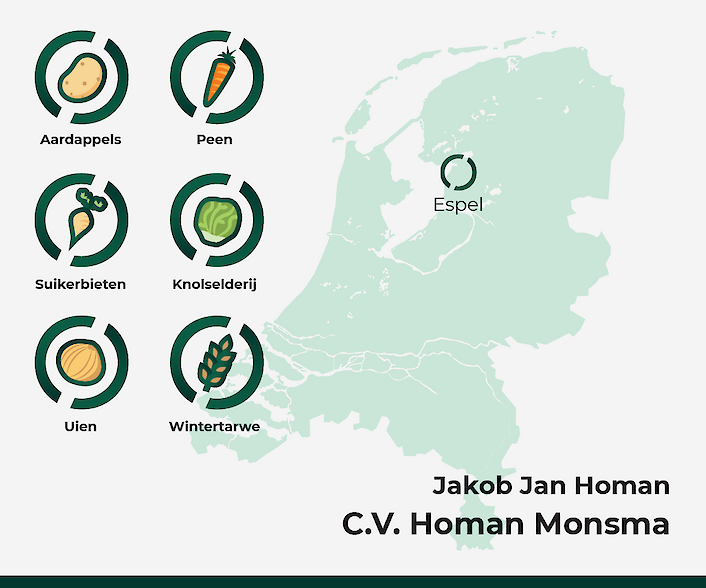 Aardappels
Peen
Suikerbieten
Knolselderij
Uien
Wintertarwe

Espel

Jakob Jan Homan
C.V. Homan Monsma